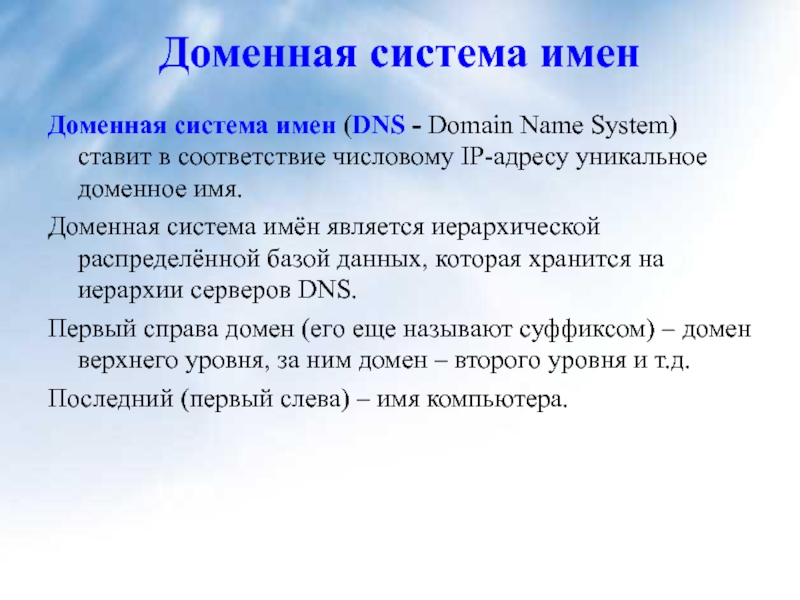 Доменная система имен

Доменная система имен (DNS - Domain Name System) ставит в соответствие числовому IP-адресу уникальное доменное имя.

Доменная система имён является иерархической распределённой базой данных, которая хранится на иерархии серверов DNS.

Первый справа домен (его еще называют суффиксом) – домен верхнего уровня, за ним домен – второго уровня и т.д.

Последний (первый слева) – имя компьютера.